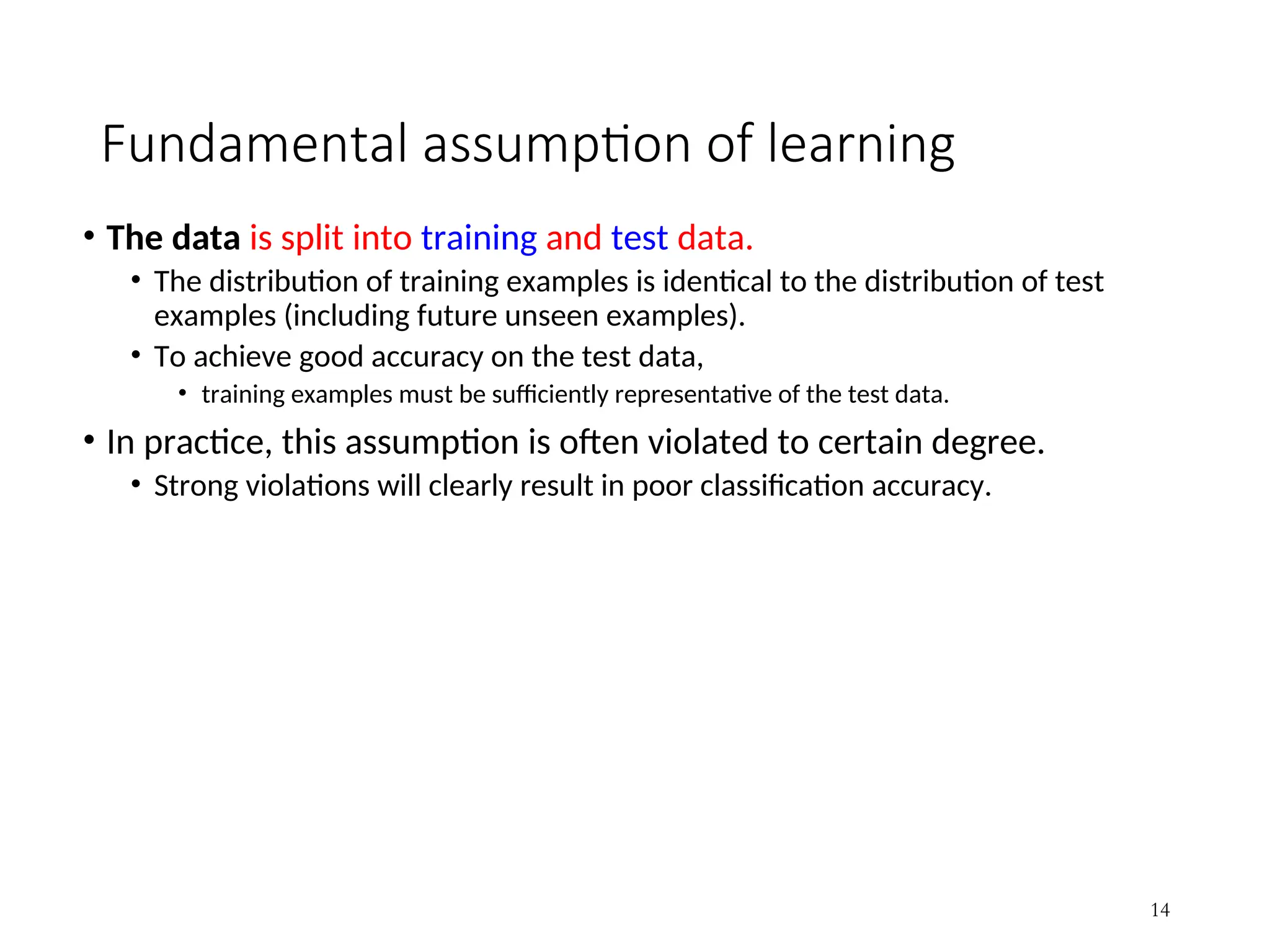 Fundamental assumption of learning

• The data is split into training and test data.
  • The distribution of training examples is identical to the distribution of test examples (including future unseen examples).
  • To achieve good accuracy on the test data,
    • training examples must be sufficiently representative of the test data.
• In practice, this assumption is often violated to certain degree.
  • Strong violations will clearly result in poor classification accuracy.

14